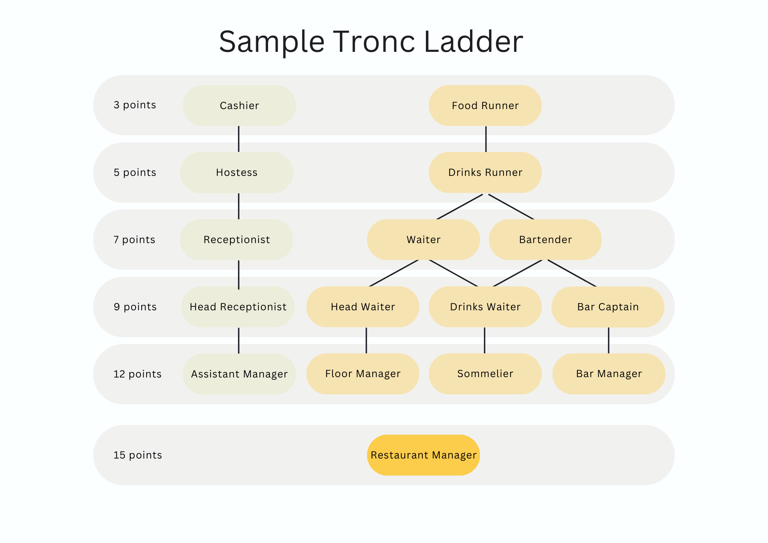 Sample Tronc Ladder

3 points Cashier Food Runner

5 points Hostess Drinks Runner

7 points Receptionist Waiter Bartender

9 points Head Receptionist Head Waiter Drinks Waiter Bar Captain

12 points Assistant Manager Floor Manager Sommelier Bar Manager

15 points Restaurant Manager